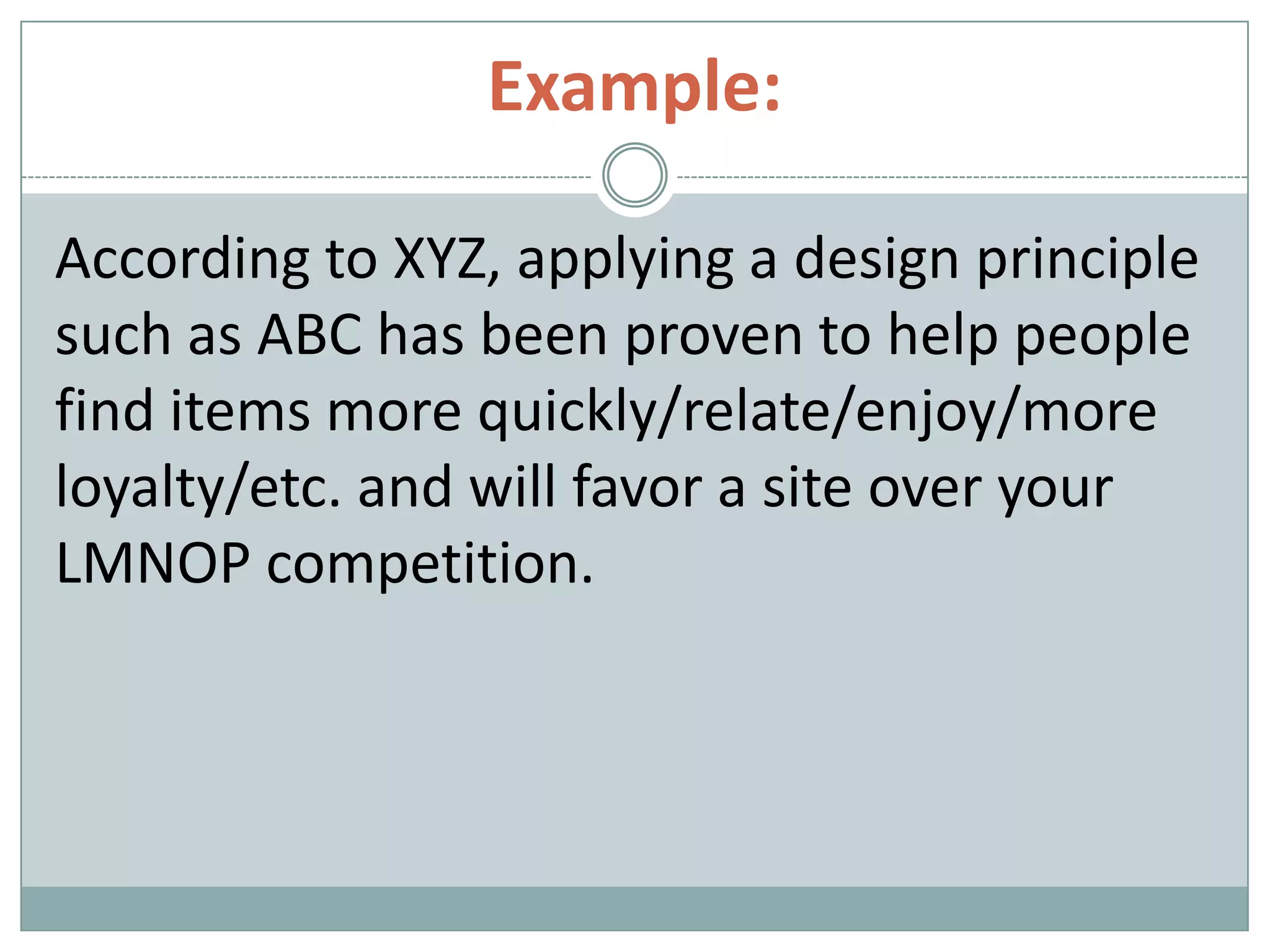 Example:

According to XYZ, applying a design principle such as ABC has been proven to help people find items more quickly/relate/enjoy/more loyalty/etc. and will favor a site over your LMNOP competition.